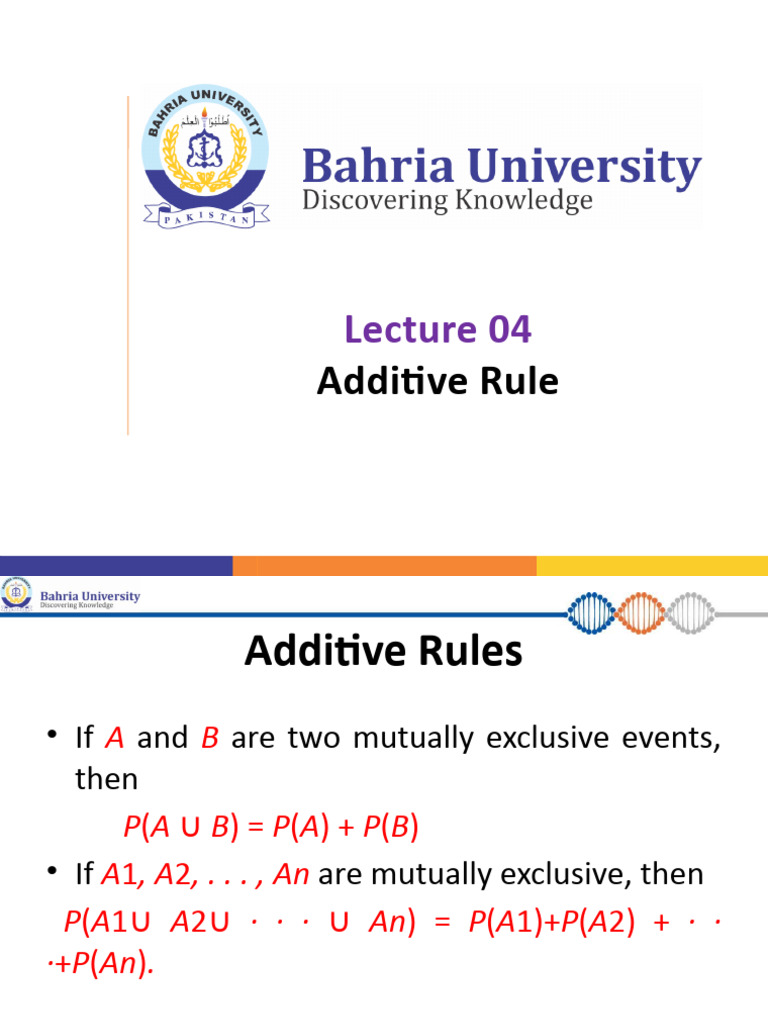 BAHRIA UNIVERSITY
PAKISTAN

Bahria University
Discovering Knowledge

Lecture 04
Additive Rule

Bahria University
Discovering Knowledge

Additive Rules

• If $A$ and $B$ are two mutually exclusive events, then

$P(A \cup B) = P(A) + P(B)$

• If $A1, A2, . . . , An$ are mutually exclusive, then

$P(A1 \cup A2 \cup \cdot \cdot \cdot \cup An) = P(A1)+P(A2) + \cdot \cdot \cdot +P(An)$.